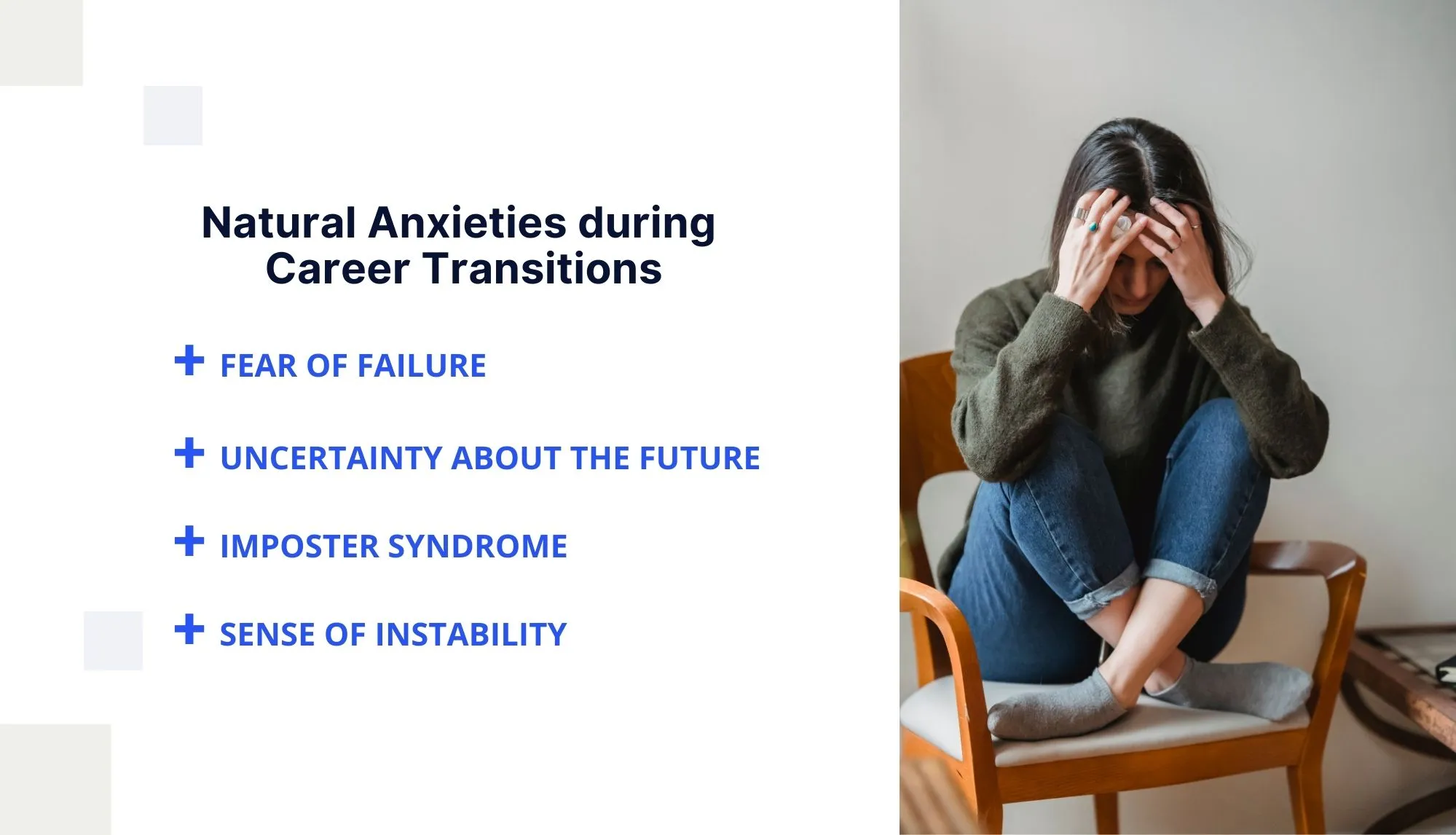 Natural Anxieties during Career Transitions

+ FEAR OF FAILURE

+ UNCERTAINTY ABOUT THE FUTURE

+ IMPOSTER SYNDROME

+ SENSE OF INSTABILITY